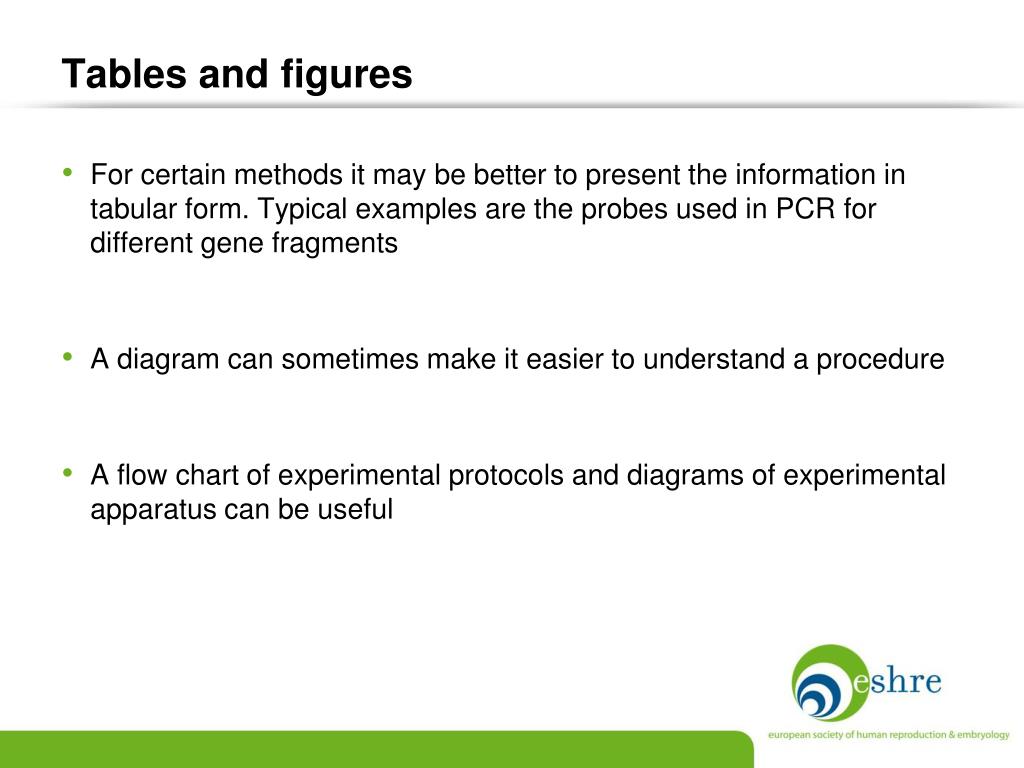 Tables and figures

• For certain methods it may be better to present the information in tabular form. Typical examples are the probes used in PCR for different gene fragments

• A diagram can sometimes make it easier to understand a procedure

• A flow chart of experimental protocols and diagrams of experimental apparatus can be useful

eshre
european society of human reproduction & embryology